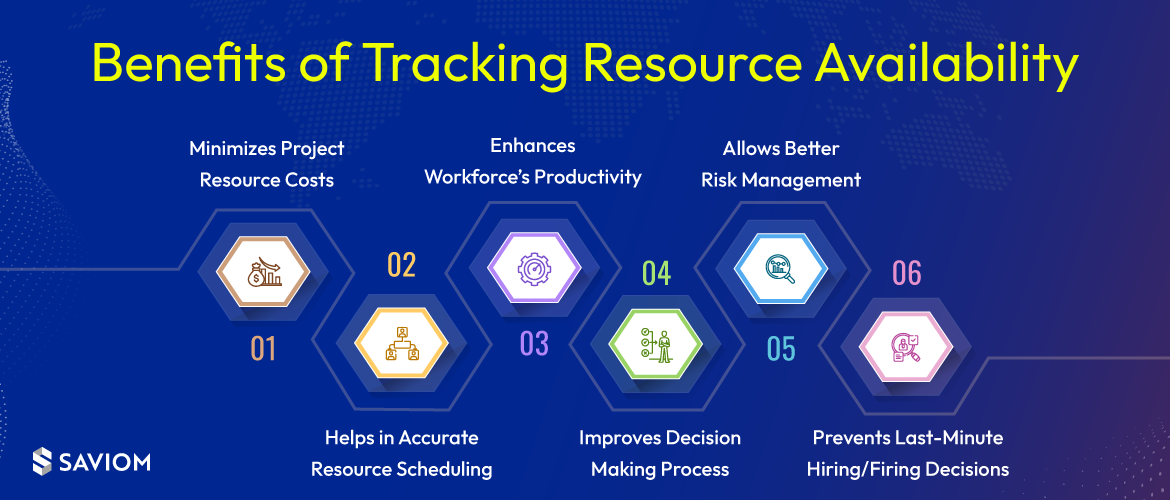 Benefits of Tracking Resource Availability

Minimizes Project Resource Costs

01

02

Helps in Accurate Resource Scheduling

Enhances Workforce's Productivity

03

04

Improves Decision Making Process

Allows Better Risk Management

05

06

Prevents Last-Minute Hiring/Firing Decisions

SAVIOM